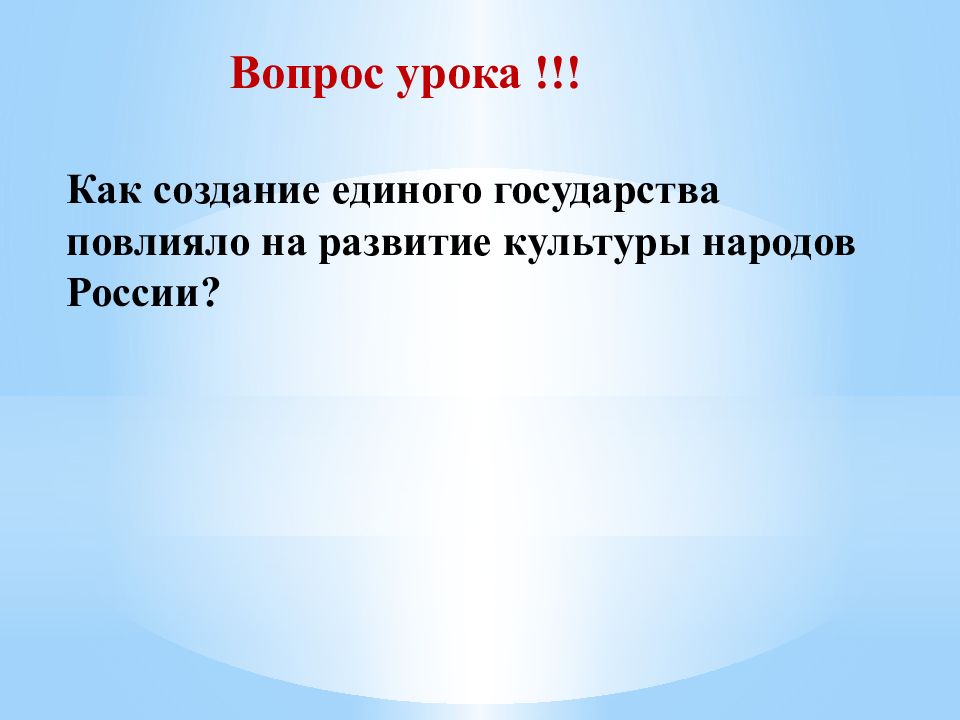 Вопрос урока !!!

Как создание единого государства повлияло на развитие культуры народов России?